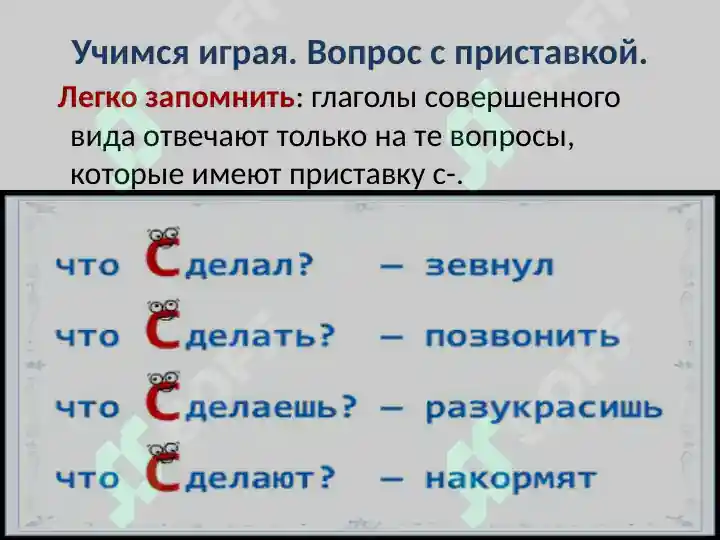 Учимся играя. Вопрос с приставкой.

Легко запомнить: глаголы совершенного вида отвечают только на те вопросы, которые имеют приставку с-.

что Сделал? – зевнул

что Сделать? – позвонить

что Сделаешь? – разукрасишь

что Сделают? – накормят